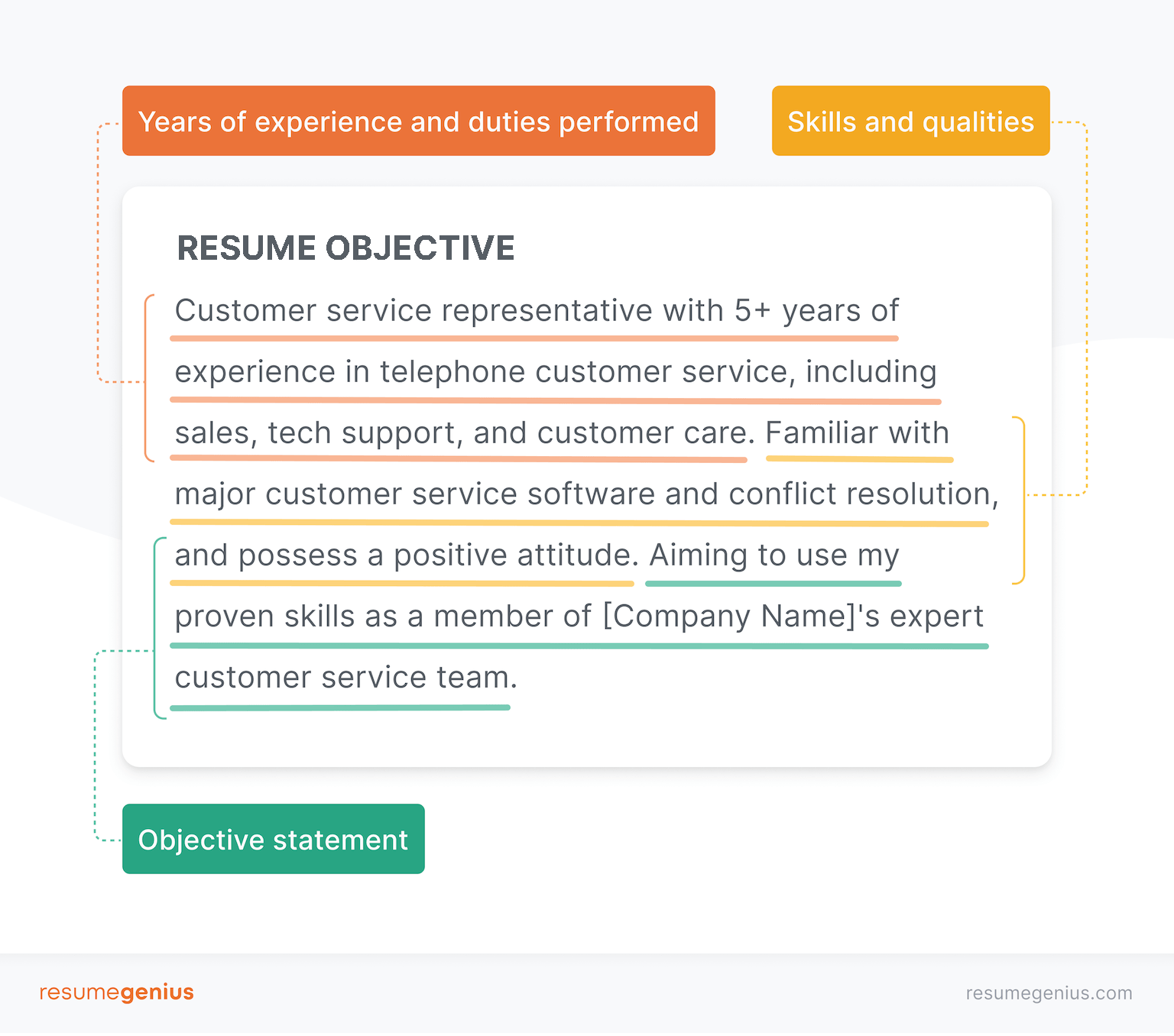 Years of experience and duties performed

Skills and qualities

RESUME OBJECTIVE

Customer service representative with 5+ years of experience in telephone customer service, including sales, tech support, and customer care. Familiar with major customer service software and conflict resolution, and possess a positive attitude. Aiming to use my proven skills as a member of [Company Name]'s expert customer service team.

Objective statement

resumegenius

resumegenius.com